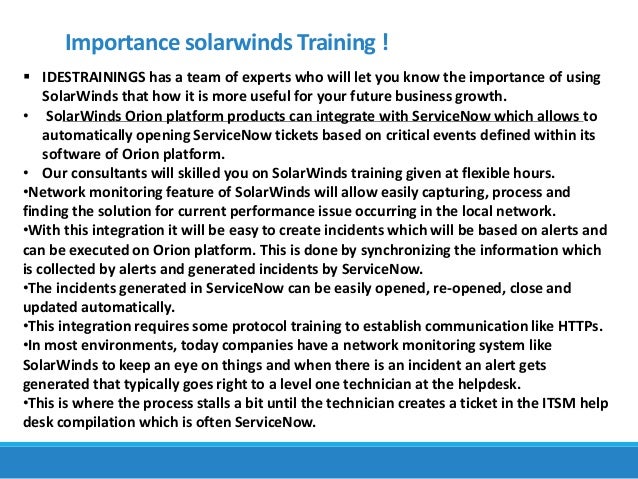 Importance solarwinds Training !

▪ IDESTRAININGS has a team of experts who will let you know the importance of using SolarWinds that how it is more useful for your future business growth.

• SolarWinds Orion platform products can integrate with ServiceNow which allows to automatically opening ServiceNow tickets based on critical events defined within its software of Orion platform.

• Our consultants will skilled you on SolarWinds training given at flexible hours.

•Network monitoring feature of SolarWinds will allow easily capturing, process and finding the solution for current performance issue occurring in the local network.

•With this integration it will be easy to create incidents which will be based on alerts and can be executed on Orion platform. This is done by synchronizing the information which is collected by alerts and generated incidents by ServiceNow.

•The incidents generated in ServiceNow can be easily opened, re-opened, close and updated automatically.

•This integration requires some protocol training to establish communication like HTTPs.

•In most environments, today companies have a network monitoring system like SolarWinds to keep an eye on things and when there is an incident an alert gets generated that typically goes right to a level one technician at the helpdesk.

•This is where the process stalls a bit until the technician creates a ticket in the ITSM help desk compilation which is often ServiceNow.